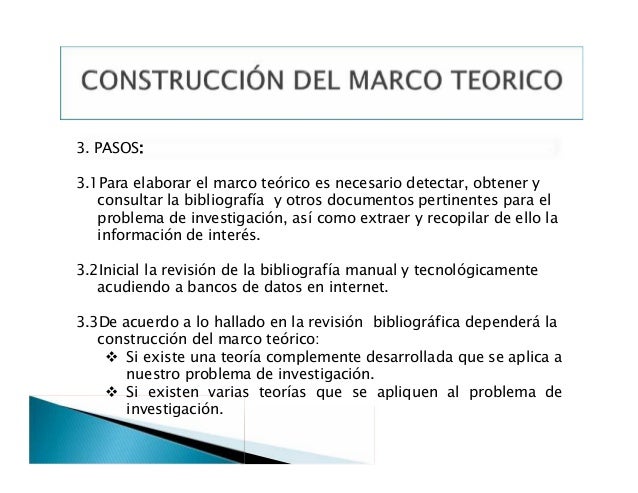 CONSTRUCCIÓN DEL MARCO TEORICO

3. PASOS:

3.1 Para elaborar el marco teórico es necesario detectar, obtener y consultar la bibliografía y otros documentos pertinentes para el problema de investigación, así como extraer y recopilar de ello la información de interés.

3.2 Inicial la revisión de la bibliografía manual y tecnológicamente acudiendo a bancos de datos en internet.

3.3 De acuerdo a lo hallado en la revisión bibliográfica dependerá la construcción del marco teórico:
❖ Si existe una teoría complemente desarrollada que se aplica a nuestro problema de investigación.
❖ Si existen varias teorías que se apliquen al problema de investigación.